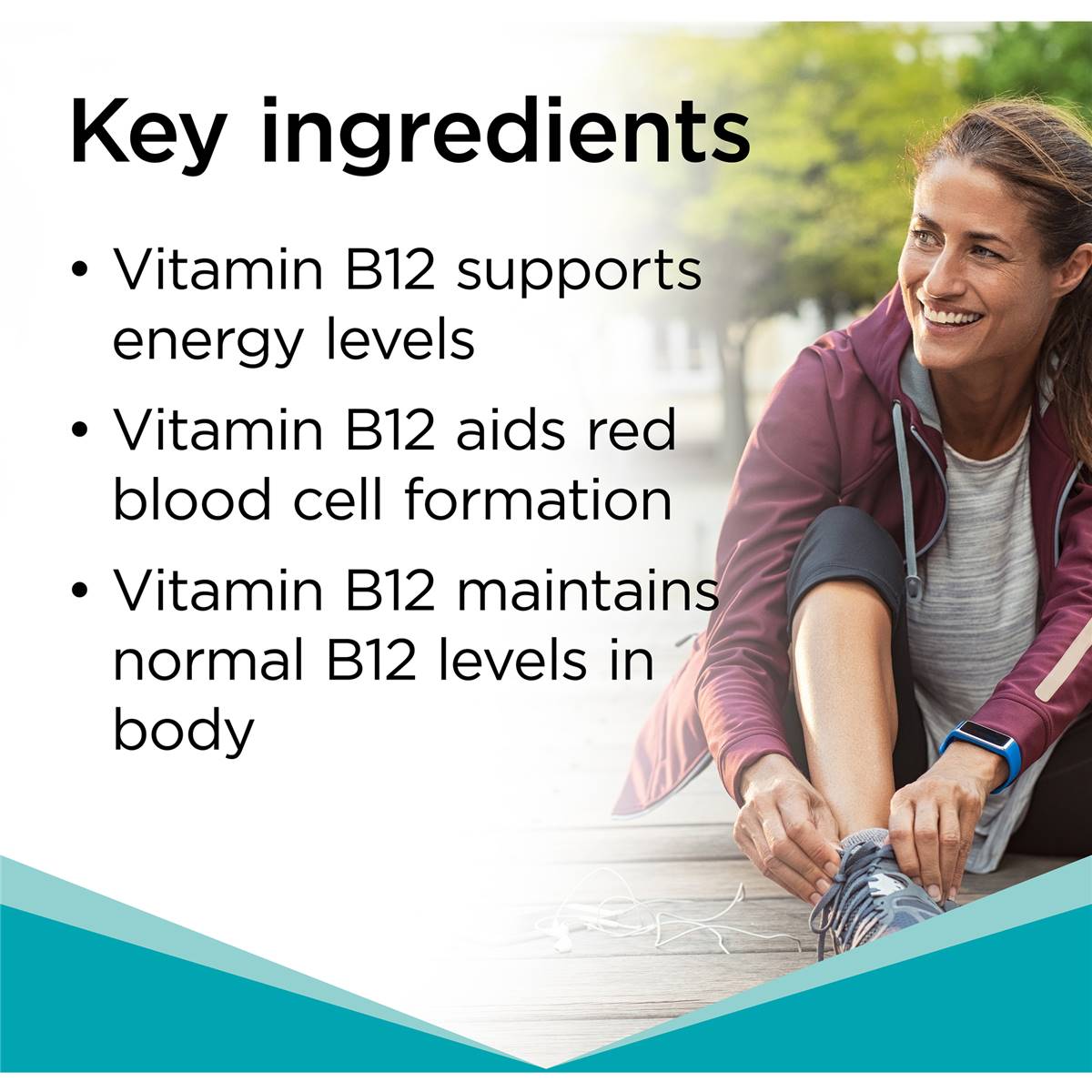 Key ingredients

• Vitamin B12 supports energy levels

• Vitamin B12 aids red blood cell formation

• Vitamin B12 maintains normal B12 levels in body